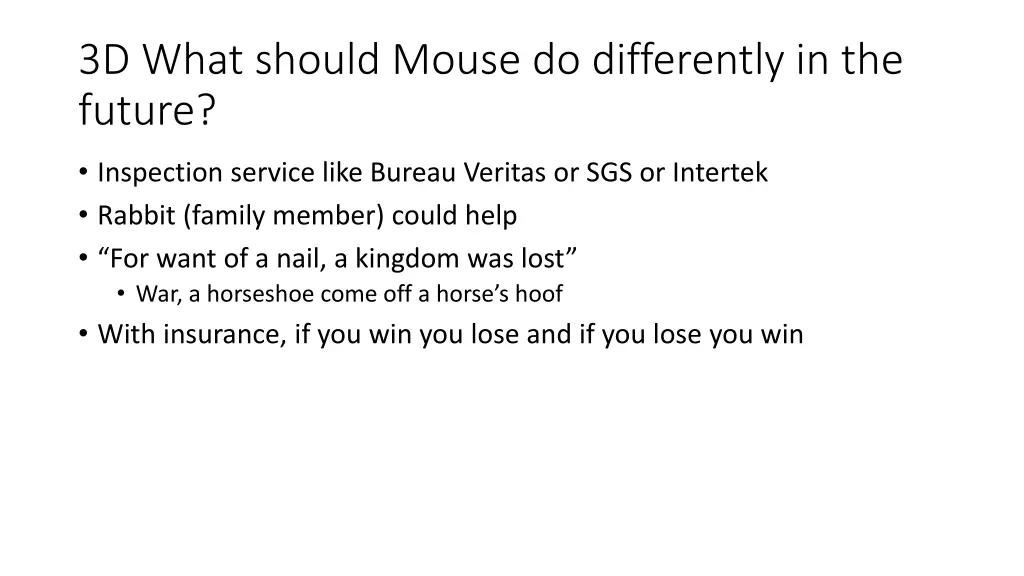 3D What should Mouse do differently in the future?

• Inspection service like Bureau Veritas or SGS or Intertek
• Rabbit (family member) could help
• “For want of a nail, a kingdom was lost”
  • War, a horseshoe come off a horse’s hoof
• With insurance, if you win you lose and if you lose you win